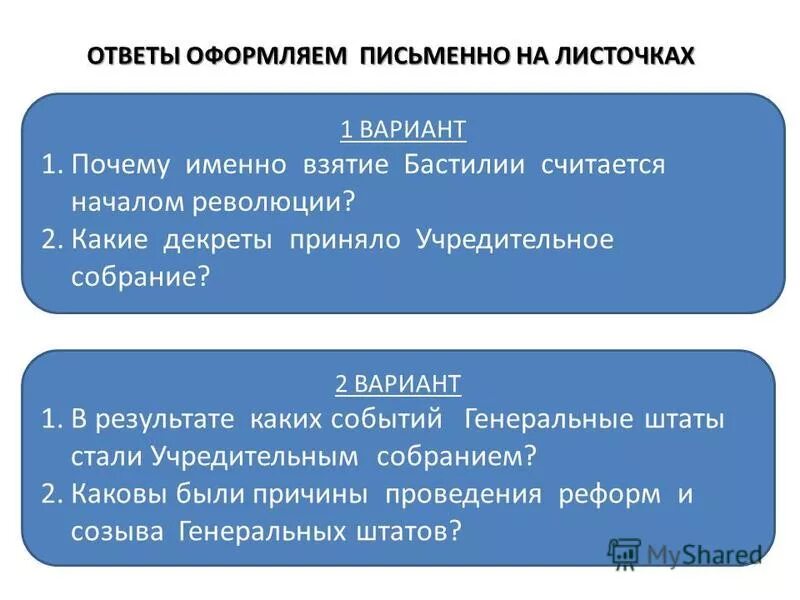 ОТВЕТЫ ОФОРМЛЯЕМ ПИСЬМЕННО НА ЛИСТОЧКАХ

1 ВАРИАНТ

1. Почему именно взятие Бастилии считается началом революции?
2. Какие декреты приняло Учредительное собрание?

2 ВАРИАНТ

1. В результате каких событий Генеральные штаты стали Учредительным собранием?
2. Каковы были причины проведения реформ и созыва Генеральных штатов?

MyShared